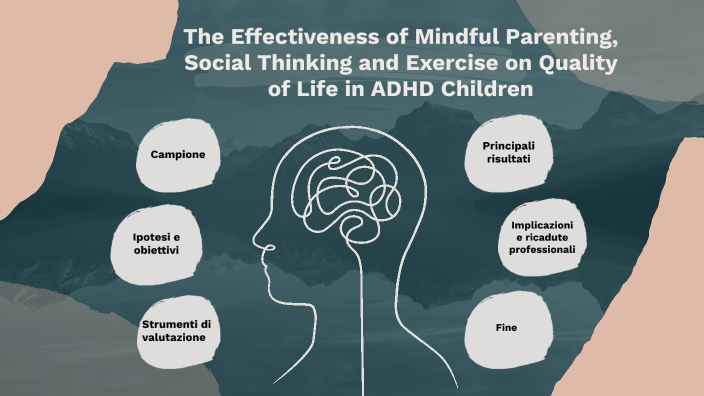 The Effectiveness of Mindful Parenting, Social Thinking and Exercise on Quality of Life in ADHD Children

Campione

Ipotesi e obiettivi

Strumenti di valutazione

Principali risultati

Implicazioni e ricadute professionali

Fine